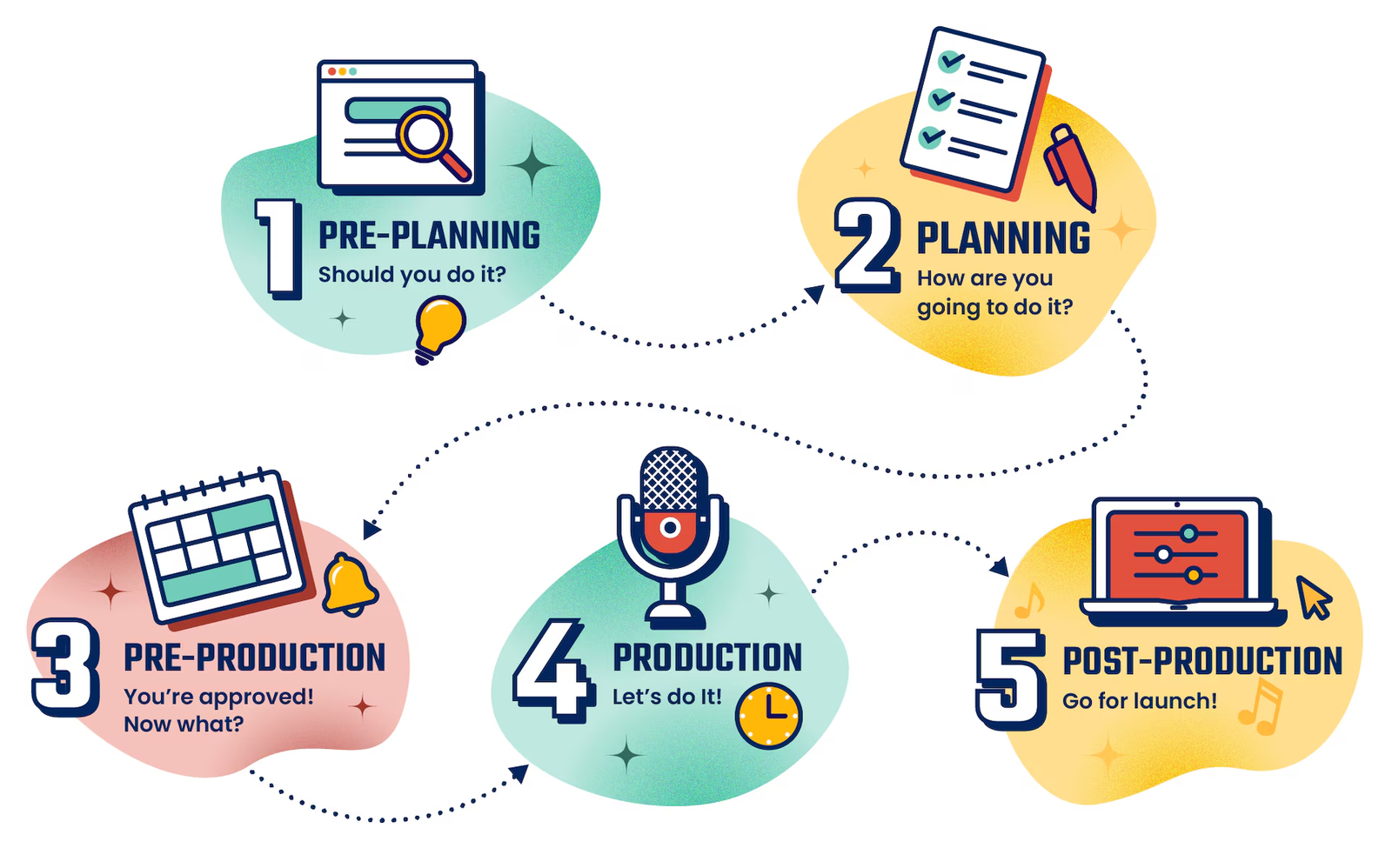 1 PRE-PLANNING
Should you do it?

2 PLANNING
How are you going to do it?

3 PRE-PRODUCTION
You're approved! Now what?

4 PRODUCTION
Let's do It!

5 POST-PRODUCTION
Go for launch!